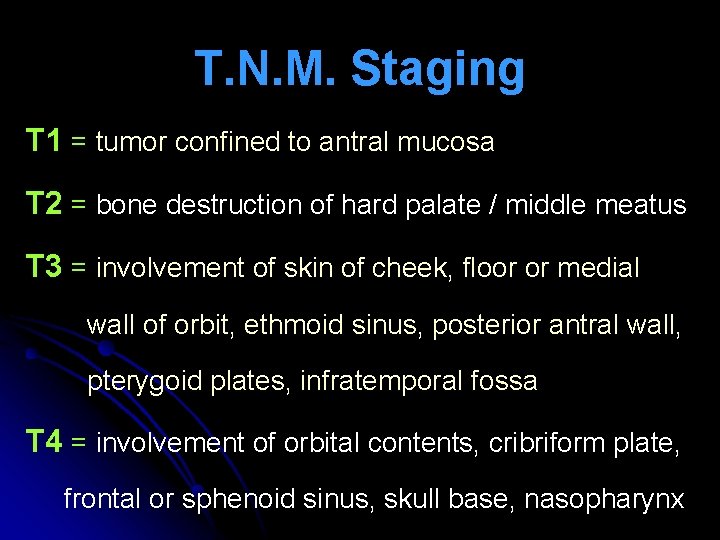 T.N.M. Staging

T1 = tumor confined to antral mucosa

T2 = bone destruction of hard palate / middle meatus

T3 = involvement of skin of cheek, floor or medial wall of orbit, ethmoid sinus, posterior antral wall, pterygoid plates, infratemporal fossa

T4 = involvement of orbital contents, cribriform plate, frontal or sphenoid sinus, skull base, nasopharynx